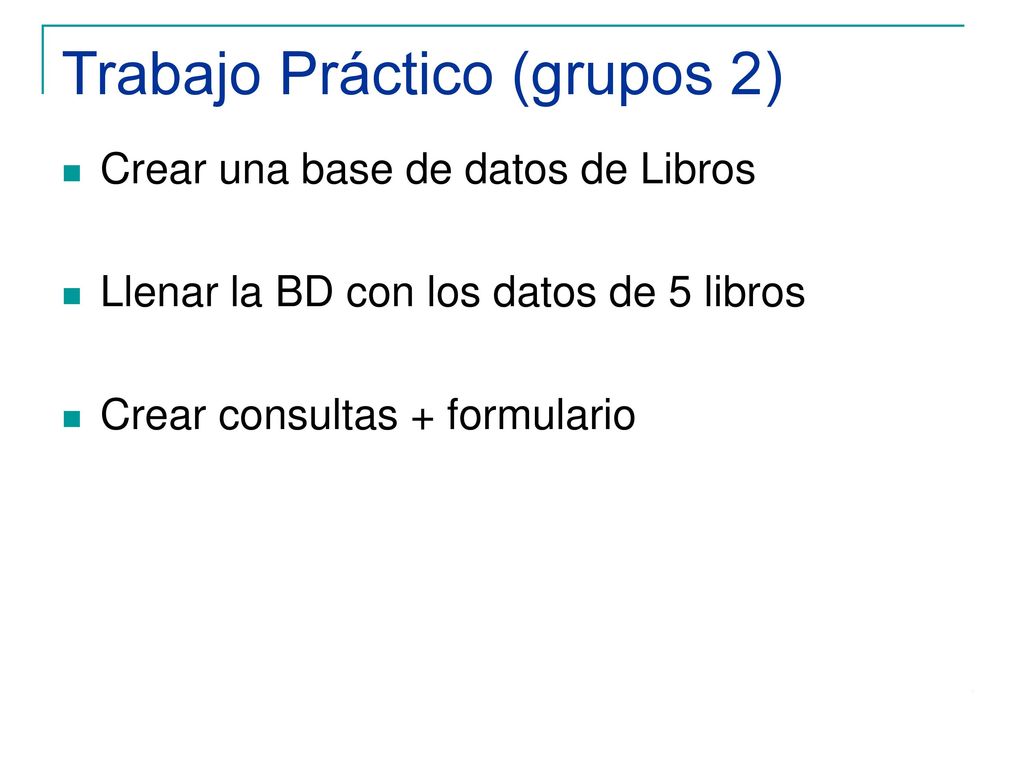 Trabajo Práctico (grupos 2)

Crear una base de datos de Libros

Llenar la BD con los datos de 5 libros

Crear consultas + formulario